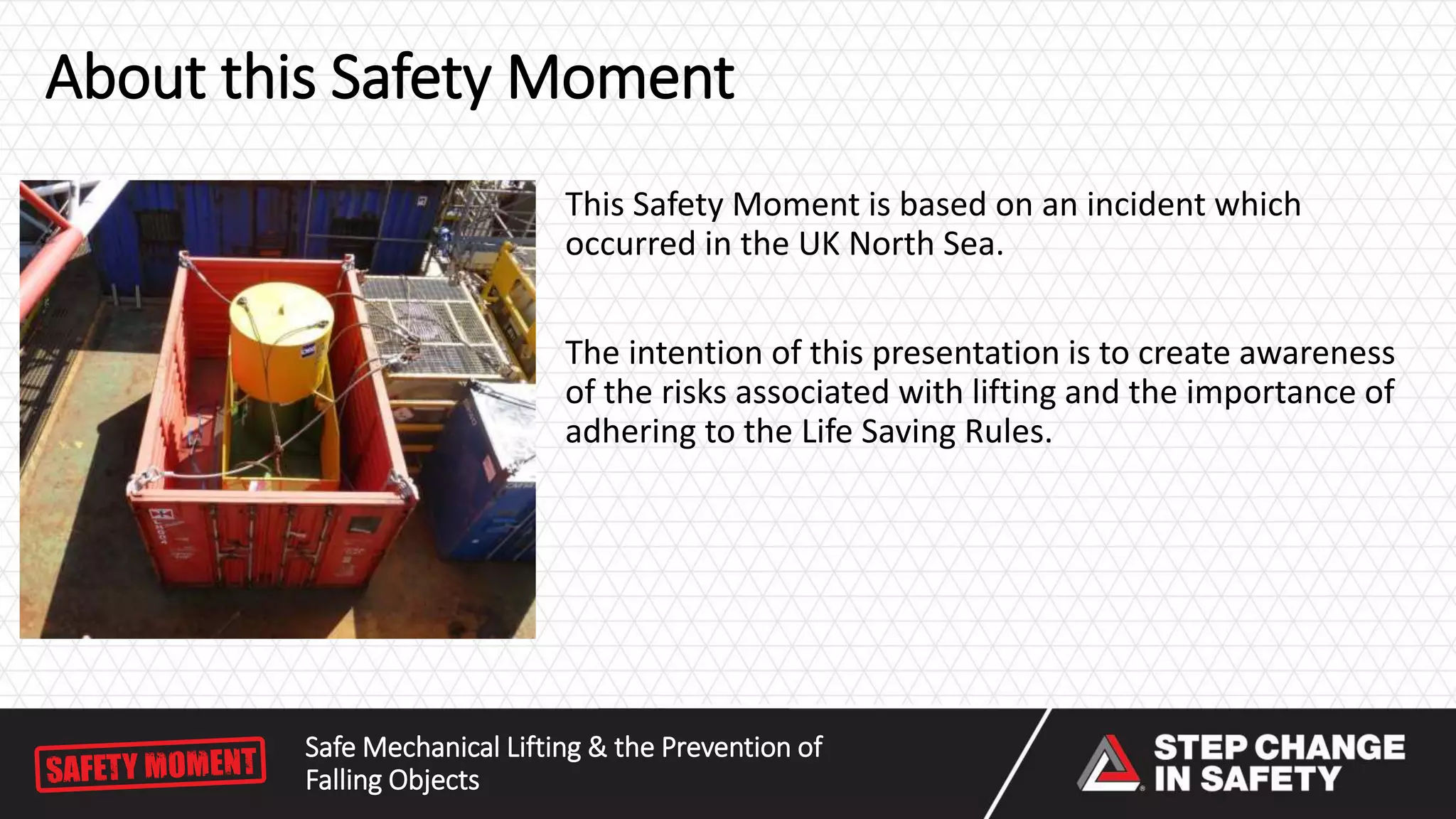 About this Safety Moment

This Safety Moment is based on an incident which occurred in the UK North Sea.

The intention of this presentation is to create awareness of the risks associated with lifting and the importance of adhering to the Life Saving Rules.

SAFETY MOMENT

Safe Mechanical Lifting & the Prevention of Falling Objects

STEP CHANGE IN SAFETY